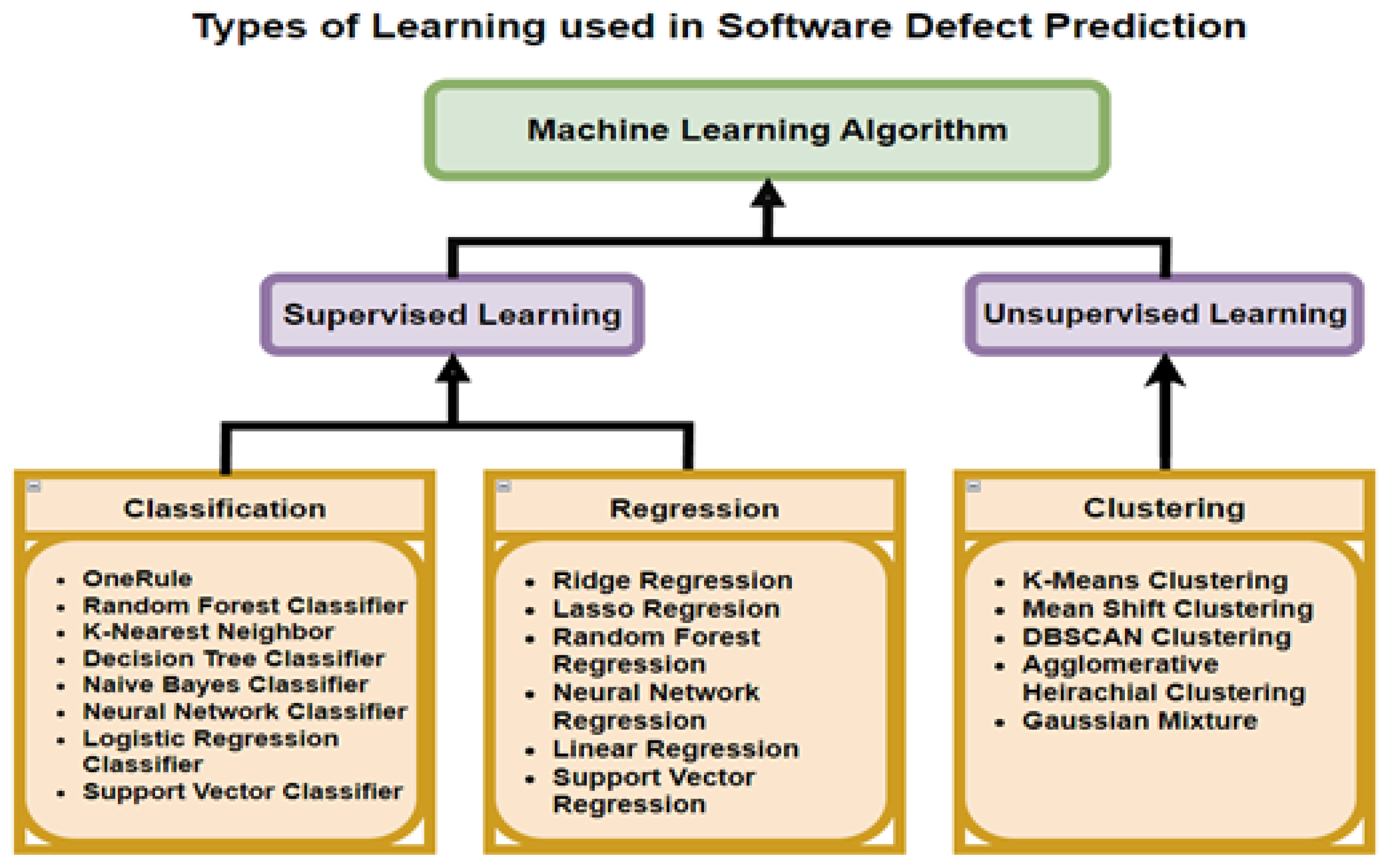 Types of Learning used in Software Defect Prediction

Machine Learning Algorithm

Supervised Learning

Unsupervised Learning

Classification

- OneRule
- Random Forest Classifier
- K-Nearest Neighbor
- Decision Tree Classifier
- Naive Bayes Classifier
- Neural Network Classifier
- Logistic Regression Classifier
- Support Vector Classifier

Regression

- Ridge Regression
- Lasso Regresion
- Random Forest Regression
- Neural Network Regression
- Linear Regression
- Support Vector Regression

Clustering

- K-Means Clustering
- Mean Shift Clustering
- DBSCAN Clustering
- Agglomerative Heirachial Clustering
- Gaussian Mixture